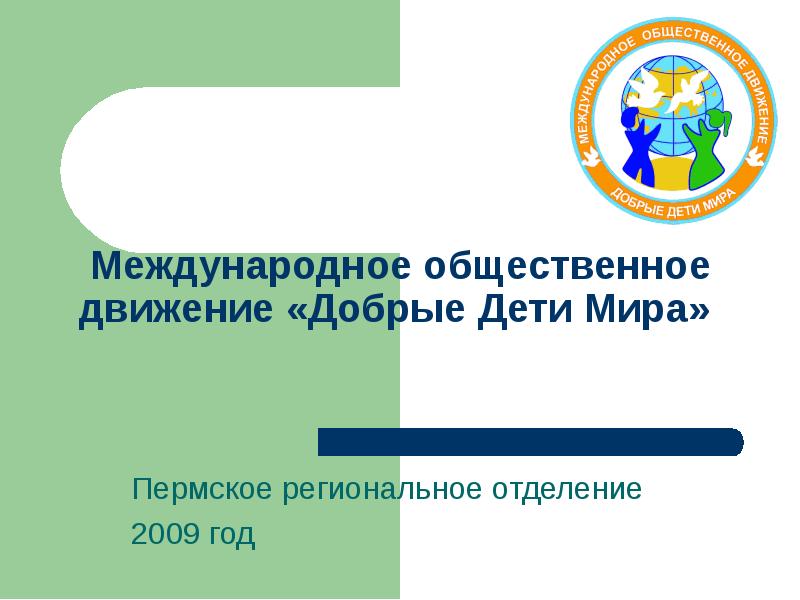 МЕЖДУНАРОДНОЕ ОБЩЕСТВЕННОЕ ДВИЖЕНИЕ
ДОБРЫЕ ДЕТИ МИРА

Международное общественное движение «Добрые Дети Мира»

Пермское региональное отделение
2009 год